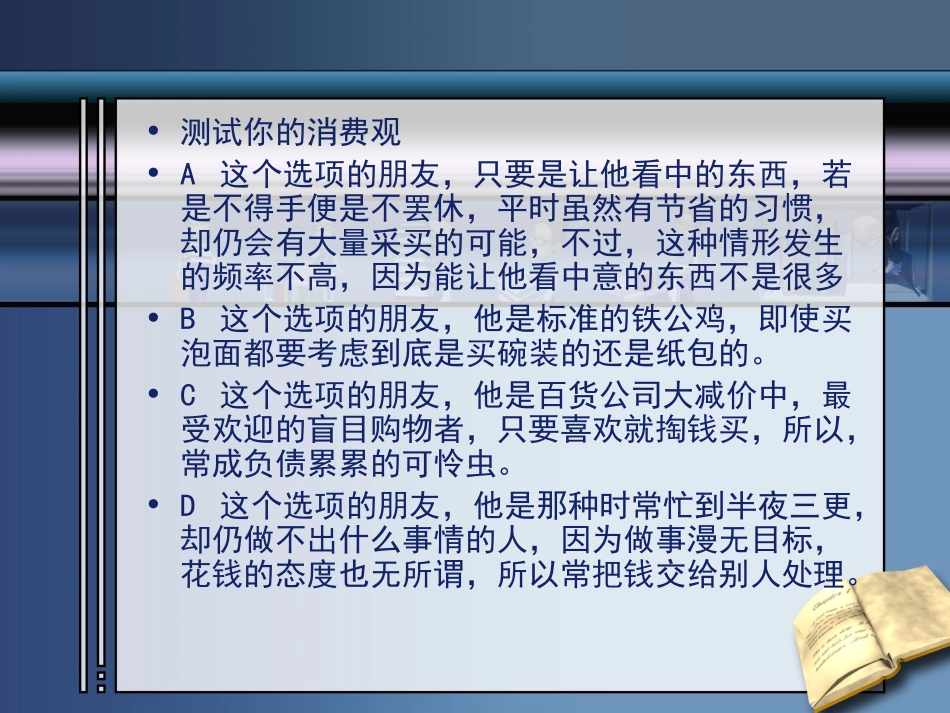 • 测试你的消费观

• A 这个选项的朋友，只要是让他看中的东西，若是不得手便是不罢休，平时虽然有节省的习惯，却仍会有大量采买的可能，不过，这种情形发生的频率不高，因为能让他看中意的东西不是很多

• B 这个选项的朋友，他是标准的铁公鸡，即使买泡面都要考虑到底是买碗装的还是纸包的。

• C 这个选项的朋友，他是百货公司大减价中，最受欢迎的盲目购物者，只要喜欢就掏钱买，所以，常成负债累累的可怜虫。

• D 这个选项的朋友，他是那种时常忙到半夜三更，却仍做不出什么事情的人，因为做事漫无目标，花钱的态度也无所谓，所以常把钱交给别人处理。